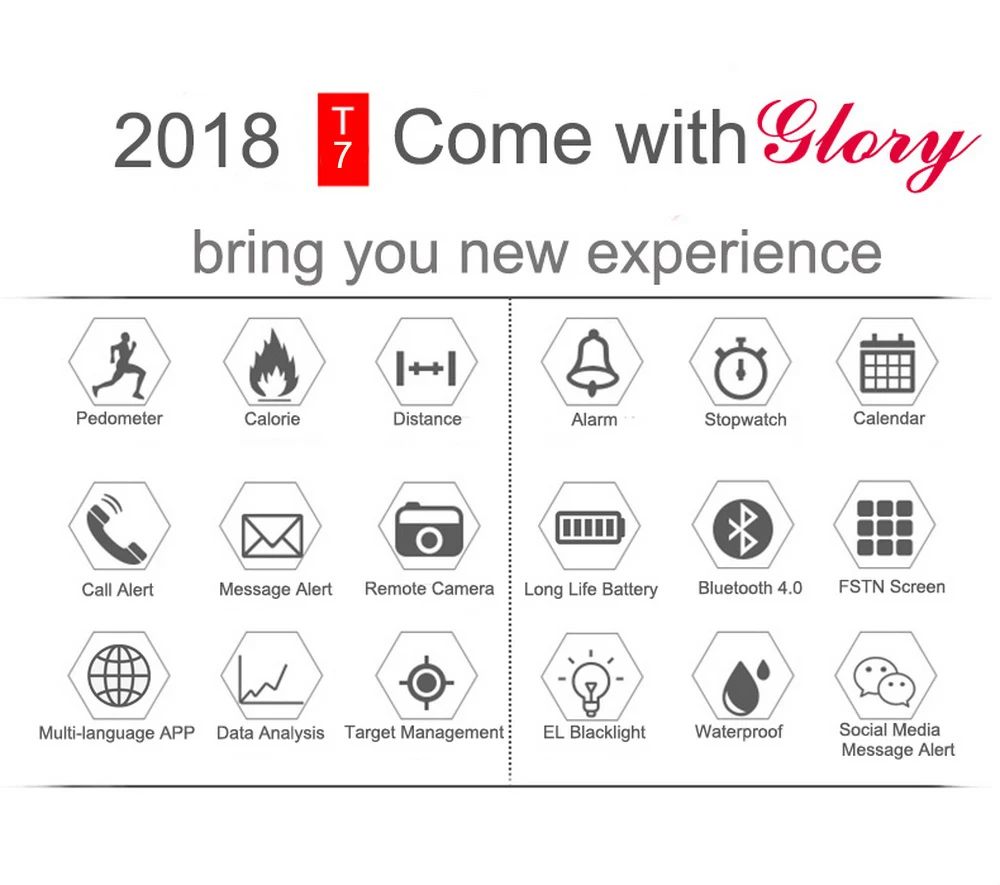 2018 T7 Come with Glory

bring you new experience

Pedometer
Calorie
Distance
Call Alert
Message Alert
Remote Camera
Multi-language APP
Data Analysis
Target Management

Alarm
Stopwatch
Calendar
Long Life Battery
Bluetooth 4.0
FSTN Screen
EL Blacklight
Waterproof
Social Media Message Alert